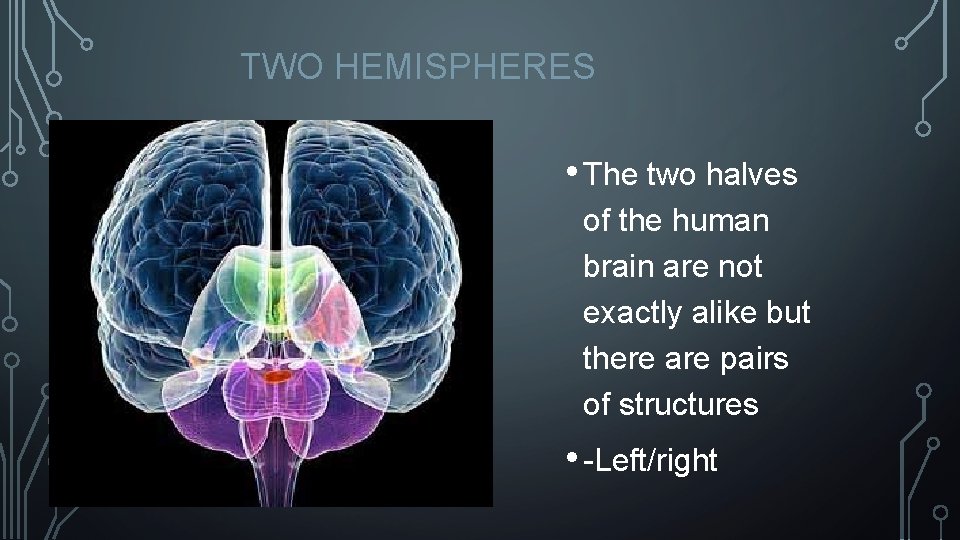 TWO HEMISPHERES

• The two halves of the human brain are not exactly alike but there are pairs of structures

• -Left/right